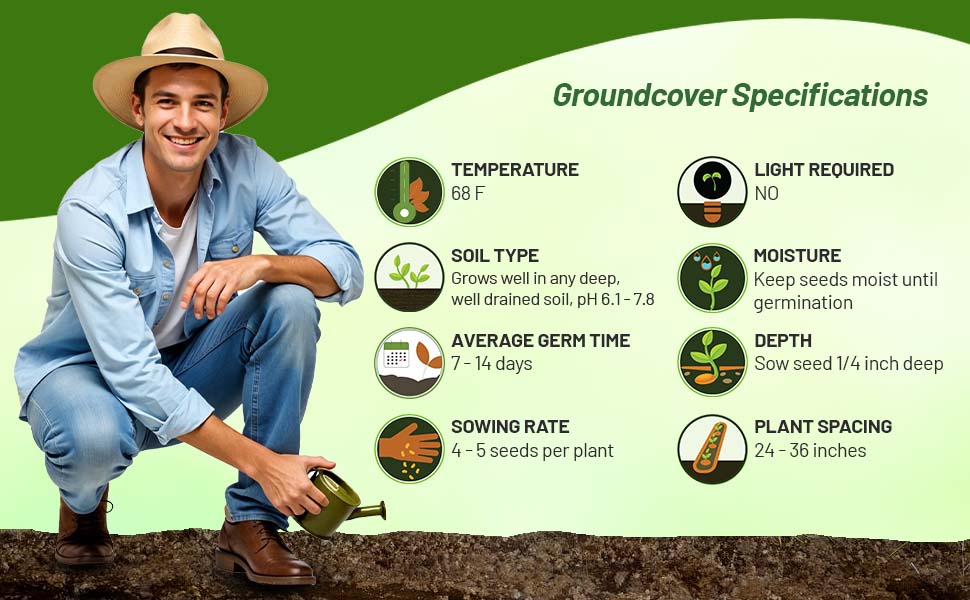 Groundcover Specifications

TEMPERATURE
68 F

SOIL TYPE
Grows well in any deep, well drained soil, pH 6.1 - 7.8

AVERAGE GERM TIME
7 - 14 days

SOWING RATE
4 - 5 seeds per plant

LIGHT REQUIRED
NO

MOISTURE
Keep seeds moist until germination

DEPTH
Sow seed 1/4 inch deep

PLANT SPACING
24 - 36 inches